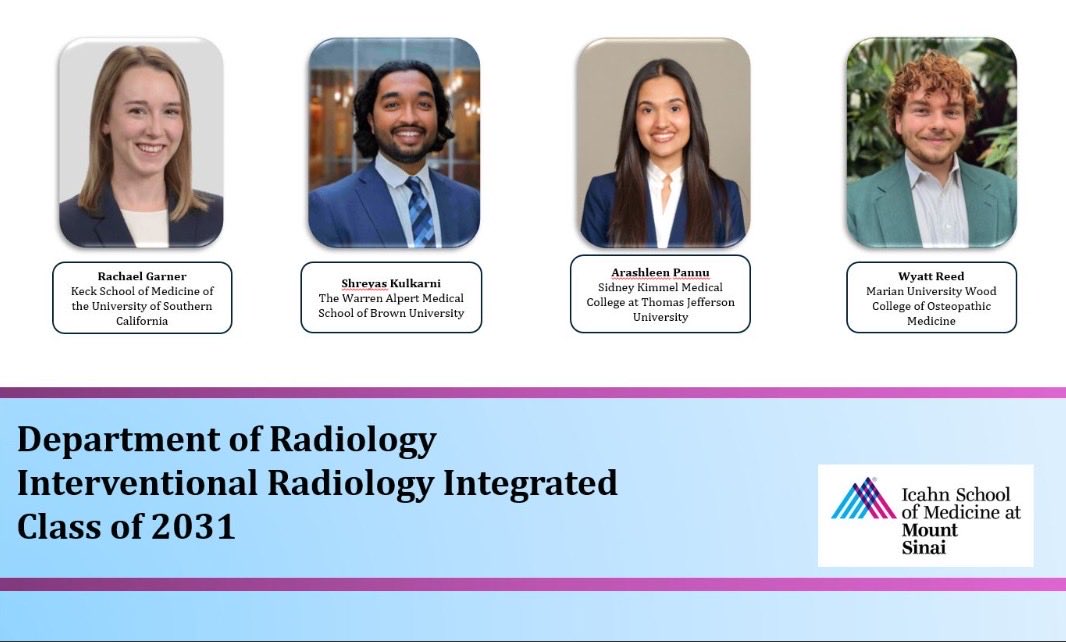 Rachael Garner
Keck School of Medicine of the University of Southern California

Shreyas Kulkarni
The Warren Alpert Medical School of Brown University

Arashleen Pannu
Sidney Kimmel Medical College at Thomas Jefferson University

Wyatt Reed
Marian University Wood College of Osteopathic Medicine

Department of Radiology
Interventional Radiology Integrated
Class of 2031

Icahn School of Medicine at Mount Sinai